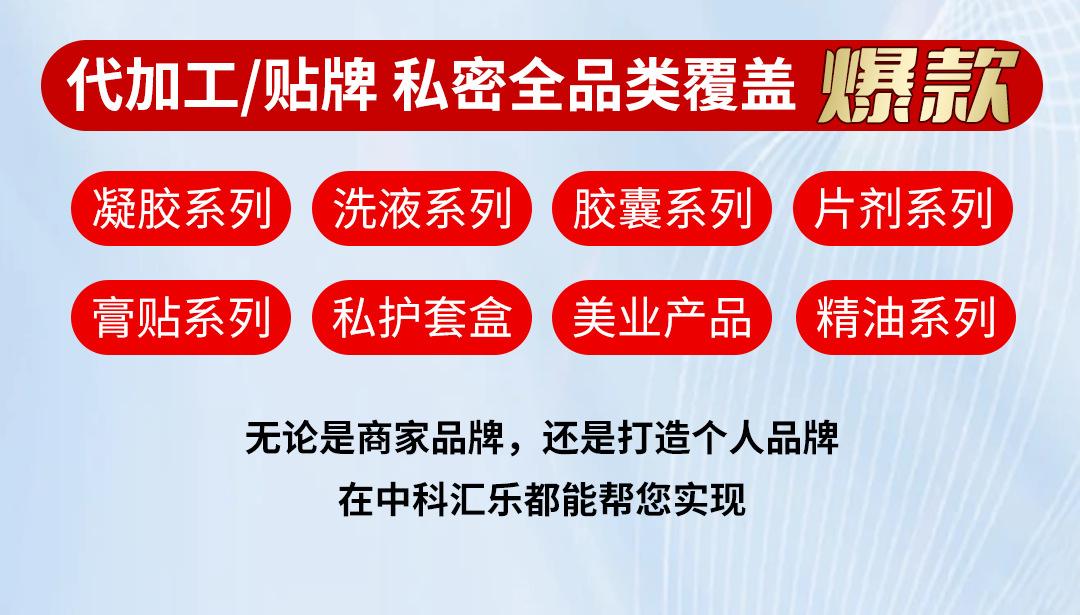 代加工/贴牌 私密全品类覆盖 爆款

凝胶系列 洗液系列 胶囊系列 片剂系列

膏贴系列 私护套盒 美业产品 精油系列

无论是商家品牌，还是打造个人品牌

在中科汇乐都能帮您实现